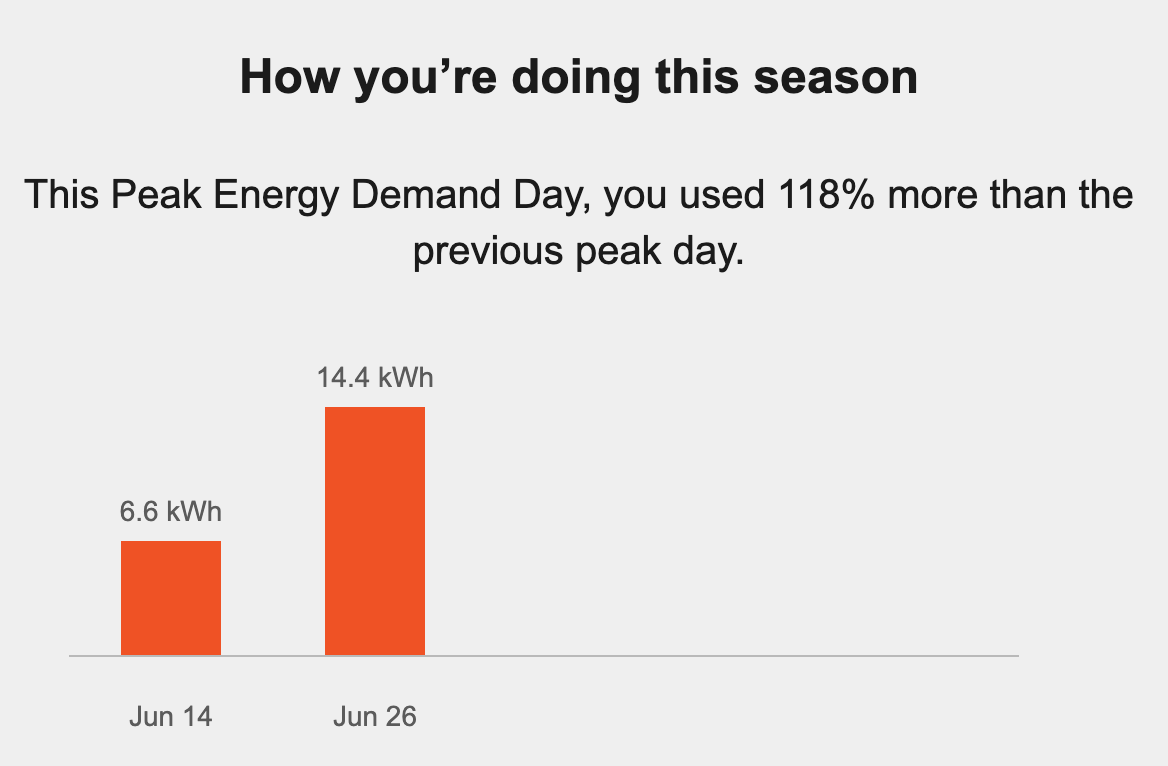 How you’re doing this season

This Peak Energy Demand Day, you used 118% more than the previous peak day.

6.6 kWh

14.4 kWh

Jun 14

Jun 26